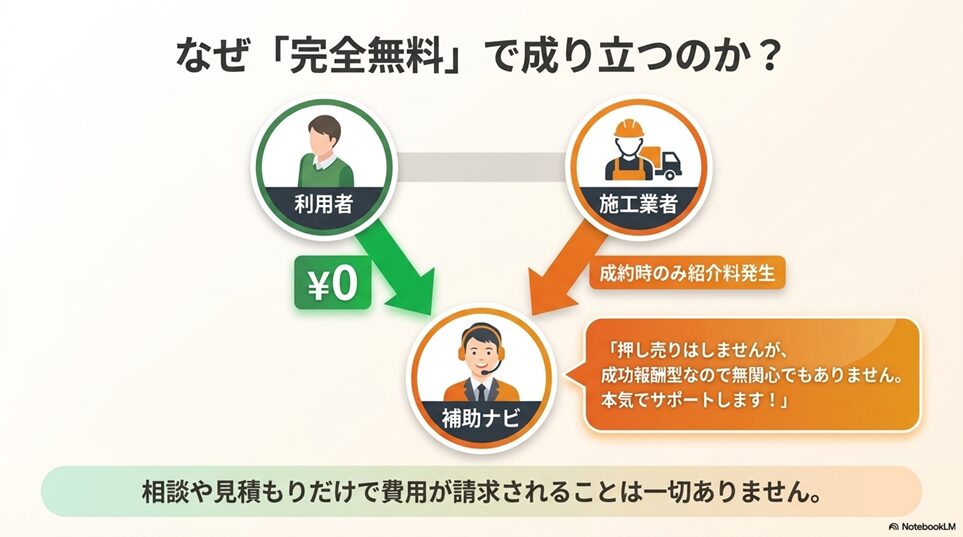 なぜ「完全無料」で成り立つのか？

利用者

施工業者

¥0

成約時のみ紹介料発生

補助ナビ

「押し売りはしませんが、成功報酬型なので無関心でもありません。本気でサポートします！」

相談や見積もりだけで費用が請求されることは一切ありません。

NotebookLM